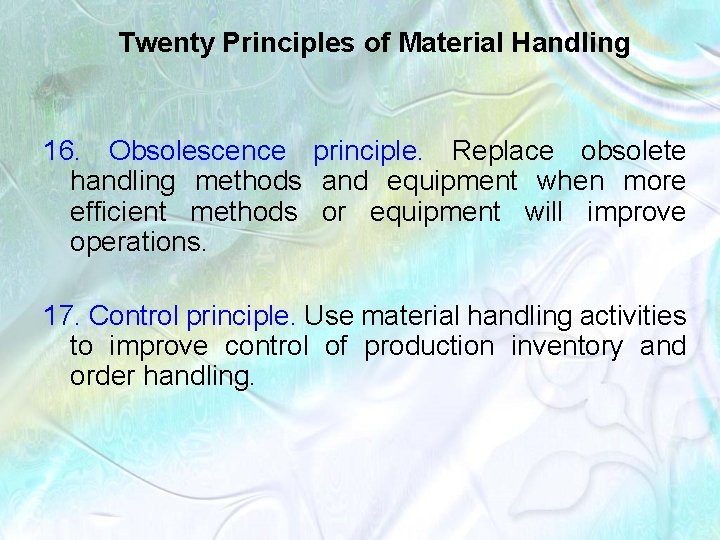 Twenty Principles of Material Handling

16. Obsolescence principle. Replace obsolete handling methods and equipment when more efficient methods or equipment will improve operations.

17. Control principle. Use material handling activities to improve control of production inventory and order handling.